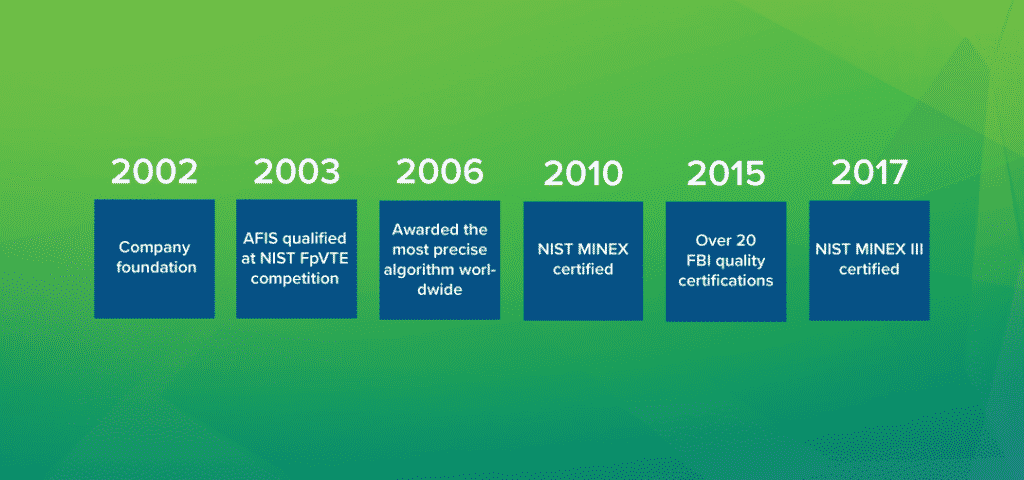 2002

Company foundation

2003

AFIS qualified at NIST FpVTE competition

2006

Awarded the most precise algorithm worldwide

2010

NIST MINEX certified

2015

Over 20 FBI quality certifications

2017

NIST MINEX III certified